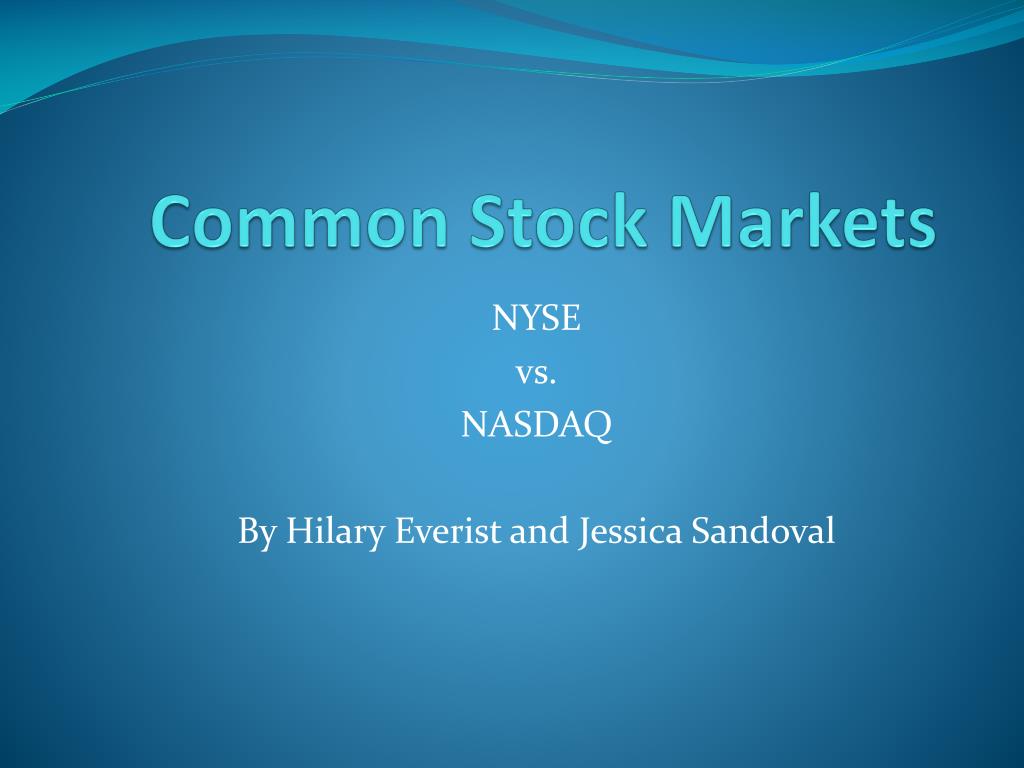 Common Stock Markets

NYSE
vs.
NASDAQ

By Hilary Everist and Jessica Sandoval